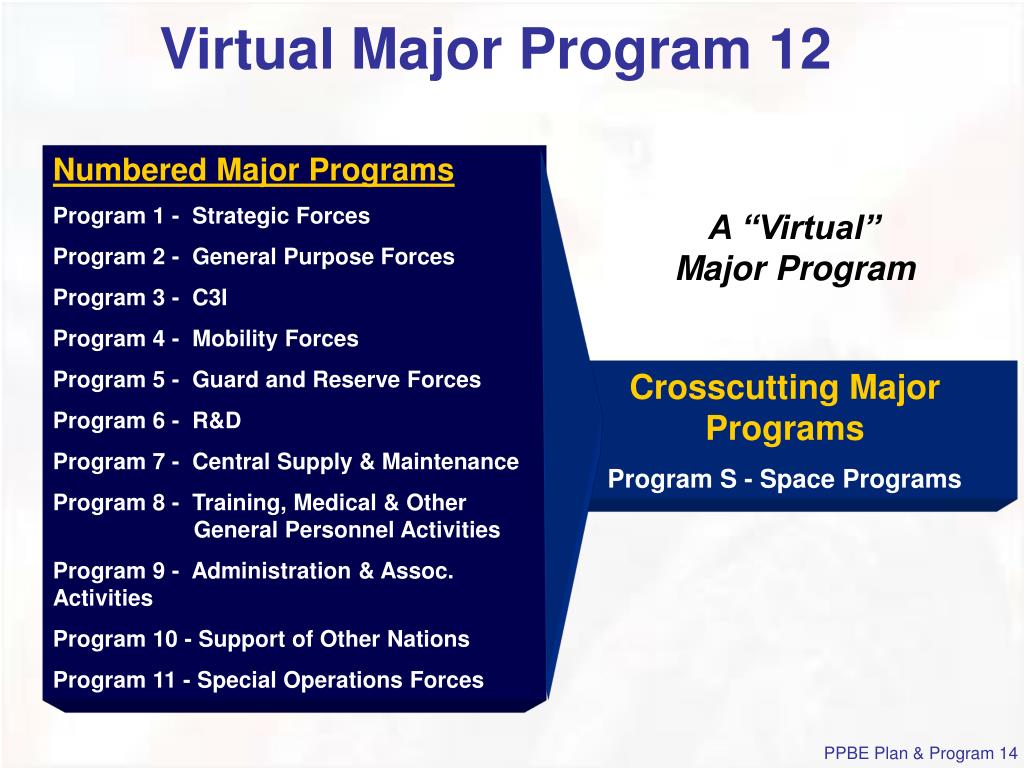 Virtual Major Program 12

Numbered Major Programs

Program 1 - Strategic Forces

Program 2 - General Purpose Forces

Program 3 - C3I

Program 4 - Mobility Forces

Program 5 - Guard and Reserve Forces

Program 6 - R&D

Program 7 - Central Supply & Maintenance

Program 8 - Training, Medical & Other General Personnel Activities

Program 9 - Administration & Assoc. Activities

Program 10 - Support of Other Nations

Program 11 - Special Operations Forces

A “Virtual” Major Program

Crosscutting Major Programs

Program S - Space Programs

PPBE Plan & Program 14